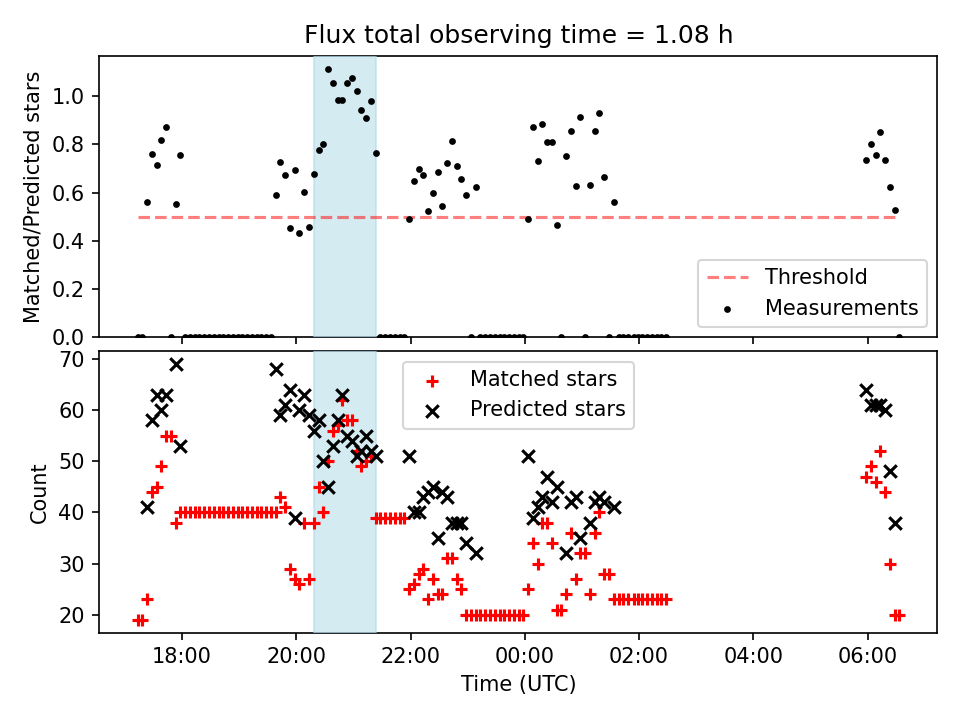 Flux total observing time = 1.08 h

Matched/Predicted stars

1.0
0.8
0.6
0.4
0.2
0.0

Threshold
Measurements

Count

70
60
50
40
30
20

Matched stars
Predicted stars

18:00 20:00 22:00 00:00 02:00 04:00 06:00

Time (UTC)